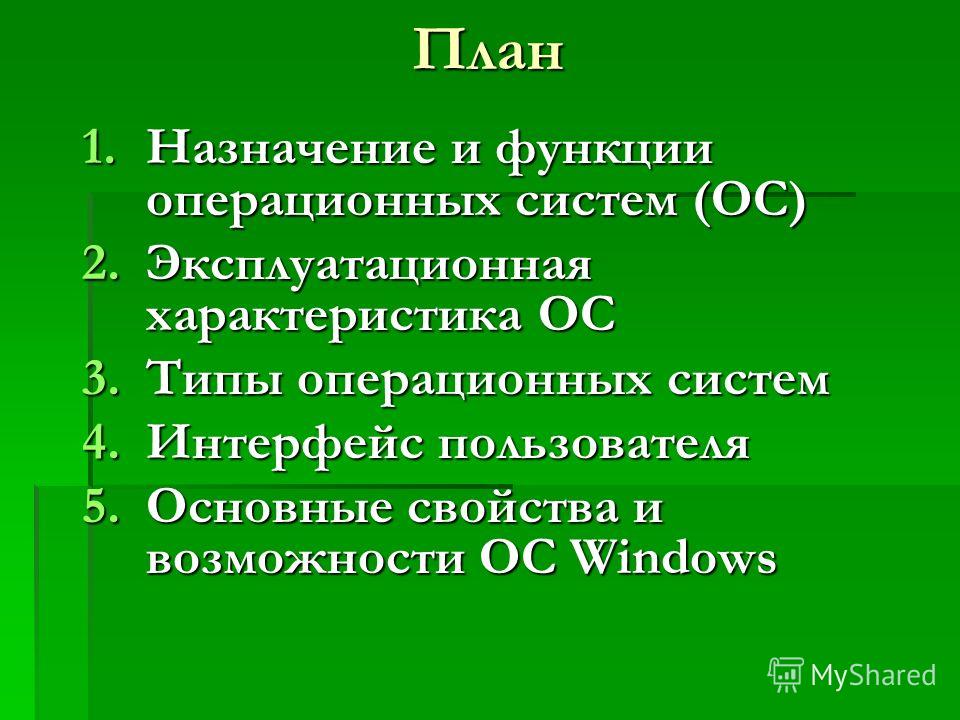 План

1. Назначение и функции операционных систем (ОС)
2. Эксплуатационная характеристика ОС
3. Типы операционных систем
4. Интерфейс пользователя
5. Основные свойства и возможности ОС Windows

MyShared